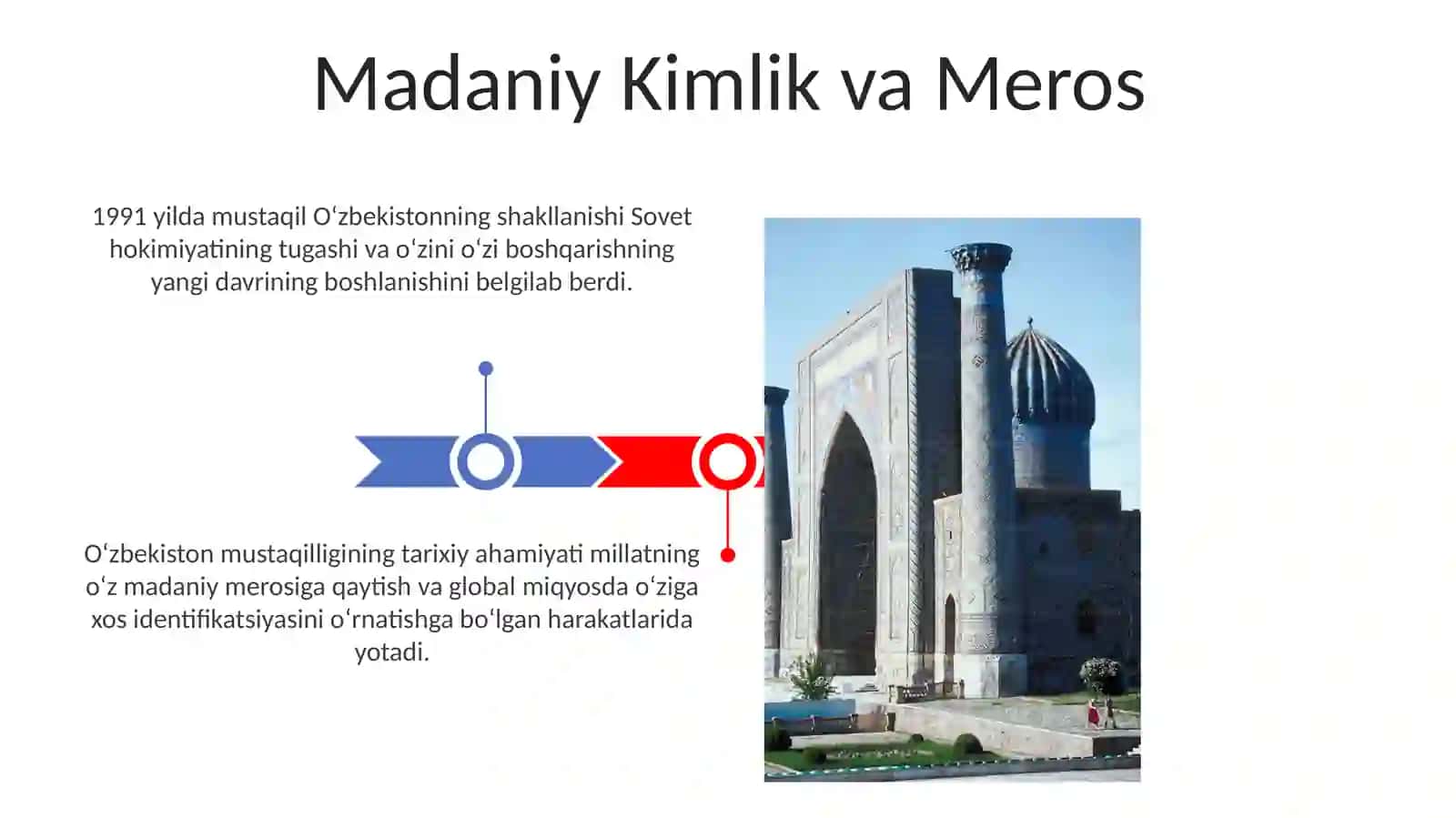 Madaniy Kimlik va Meros

1991 yilda mustaqil Oʻzbekistonning shakllanishi Sovet hokimiyatining tugashi va oʻzini oʻzi boshqarishning yangi davrining boshlanishini belgilab berdi.

Oʻzbekiston mustaqilligining tarixiy ahamiyati millatning oʻz madaniy merosiga qaytish va global miqyosda oʻziga xos identifikatsiyasini oʻrnatishga boʻlgan harakatlarida yotadi.